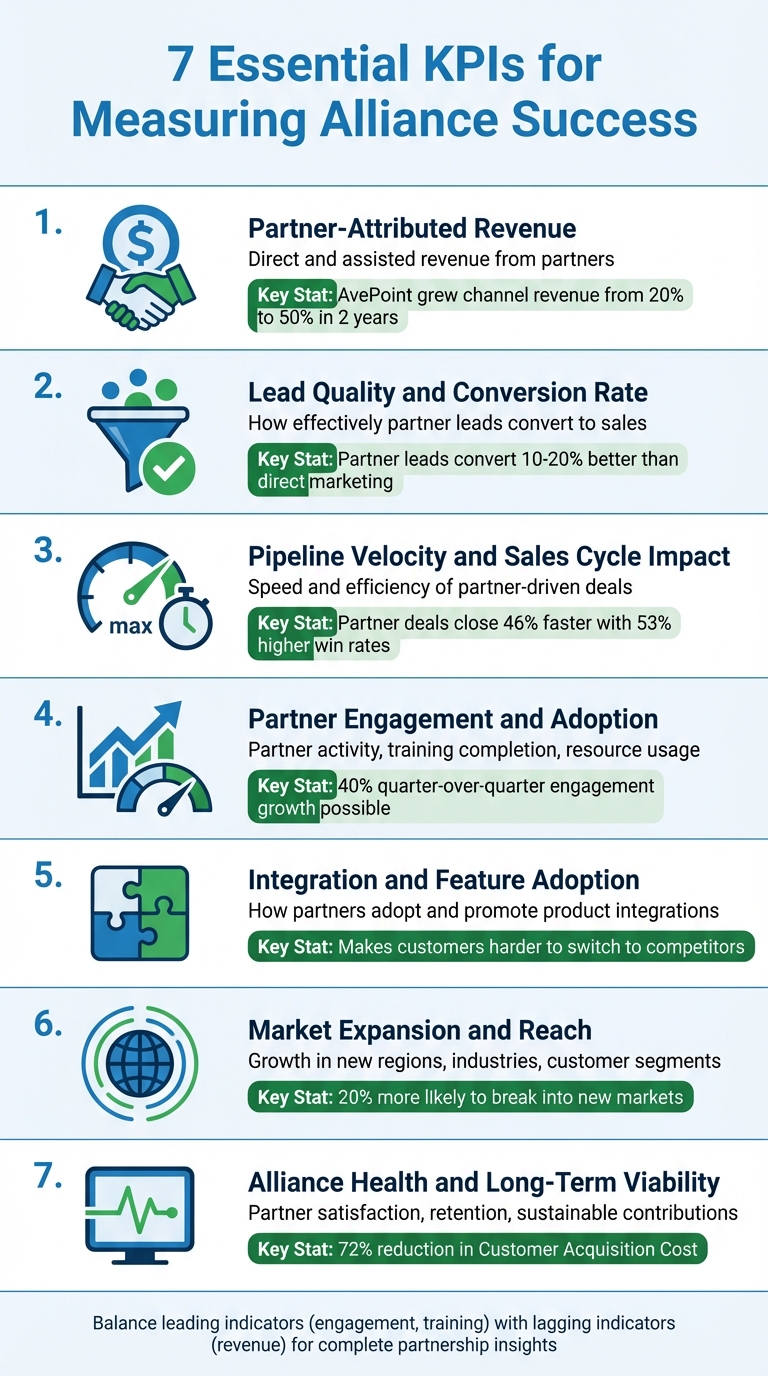 7 Essential KPIs for Measuring Alliance Success

1.

Partner-Attributed Revenue

Direct and assisted revenue from partners

Key Stat: AvePoint grew channel revenue from 20% to 50% in 2 years

2.

Lead Quality and Conversion Rate

How effectively partner leads convert to sales

Key Stat: Partner leads convert 10-20% better than direct marketing

3.

max

Pipeline Velocity and Sales Cycle Impact

Speed and efficiency of partner-driven deals

Key Stat: Partner deals close 46% faster with 53% higher win rates

4.

Partner Engagement and Adoption

Partner activity, training completion, resource usage

Key Stat: 40% quarter-over-quarter engagement growth possible

5.

Integration and Feature Adoption

How partners adopt and promote product integrations

Key Stat: Makes customers harder to switch to competitors

6.

Market Expansion and Reach

Growth in new regions, industries, customer segments

Key Stat: 20% more likely to break into new markets

7.

Alliance Health and Long-Term Viability

Partner satisfaction, retention, sustainable contributions

Key Stat: 72% reduction in Customer Acquisition Cost

Balance leading indicators (engagement, training) with lagging indicators (revenue) for complete partnership insights